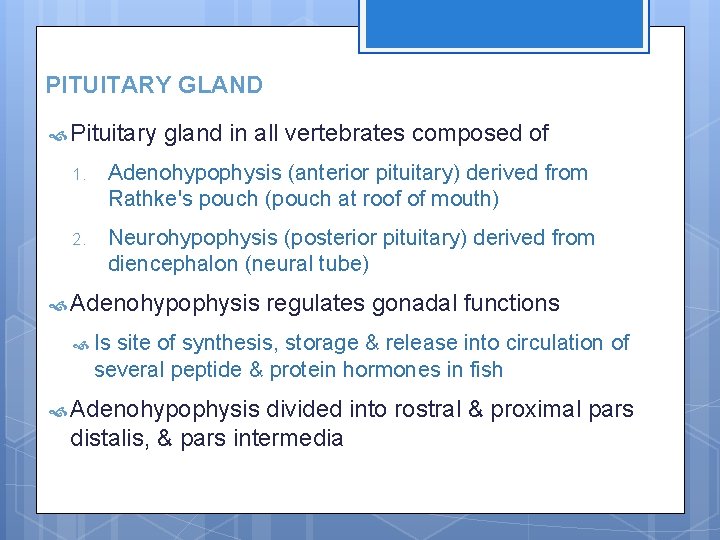 PITUITARY GLAND

Pituitary gland in all vertebrates composed of

1. Adenohypophysis (anterior pituitary) derived from Rathke's pouch (pouch at roof of mouth)

2. Neurohypophysis (posterior pituitary) derived from diencephalon (neural tube)

Adenohypophysis regulates gonadal functions

Is site of synthesis, storage & release into circulation of several peptide & protein hormones in fish

Adenohypophysis divided into rostral & proximal pars distalis, & pars intermedia